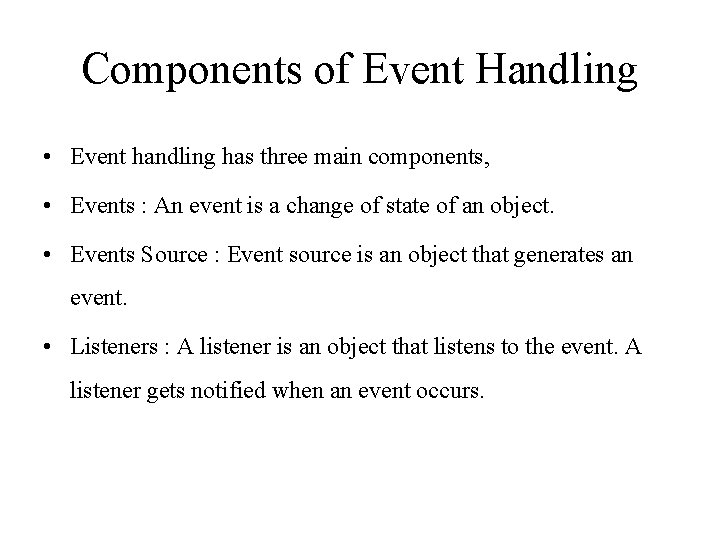 Components of Event Handling

• Event handling has three main components,

• Events : An event is a change of state of an object.

• Events Source : Event source is an object that generates an event.

• Listeners : A listener is an object that listens to the event. A listener gets notified when an event occurs.